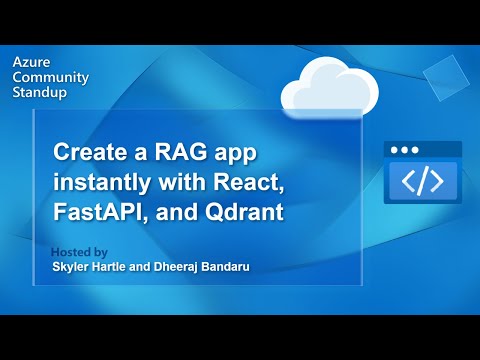 Azure Community Standup

Create a RAG app instantly with React, FastAPI, and Qdrant

Hosted by
Skyler Hartle and Dheeraj Bandaru

</>